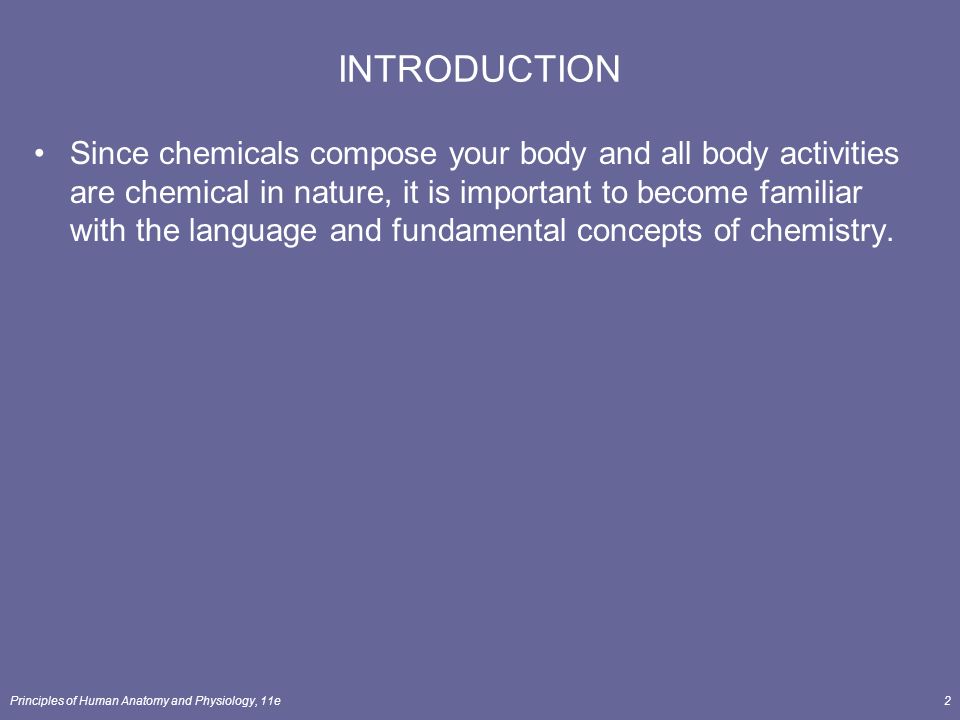 INTRODUCTION

• Since chemicals compose your body and all body activities are chemical in nature, it is important to become familiar with the language and fundamental concepts of chemistry.

Principles of Human Anatomy and Physiology, 11e

2